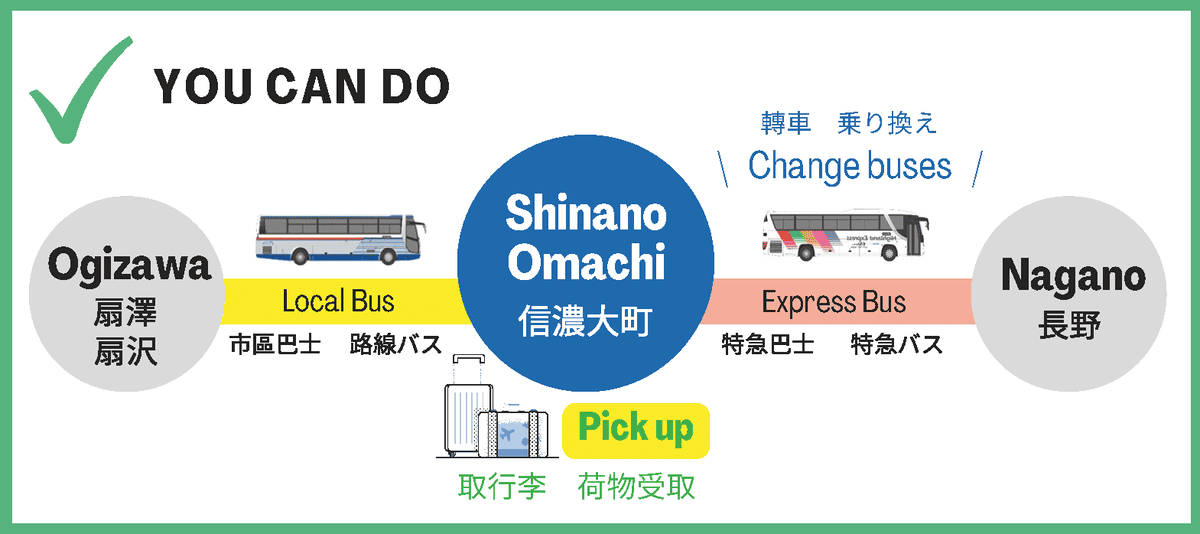 YOU CAN DO

轉車　乗り換え
\ Change buses /

Ogizawa
扇澤
扇沢

Local Bus
市區巴士　路線バス

Shinano Omachi
信濃大町

Express Bus
特急巴士　特急バス

Nagano
長野

Pick up
取行李　荷物受取